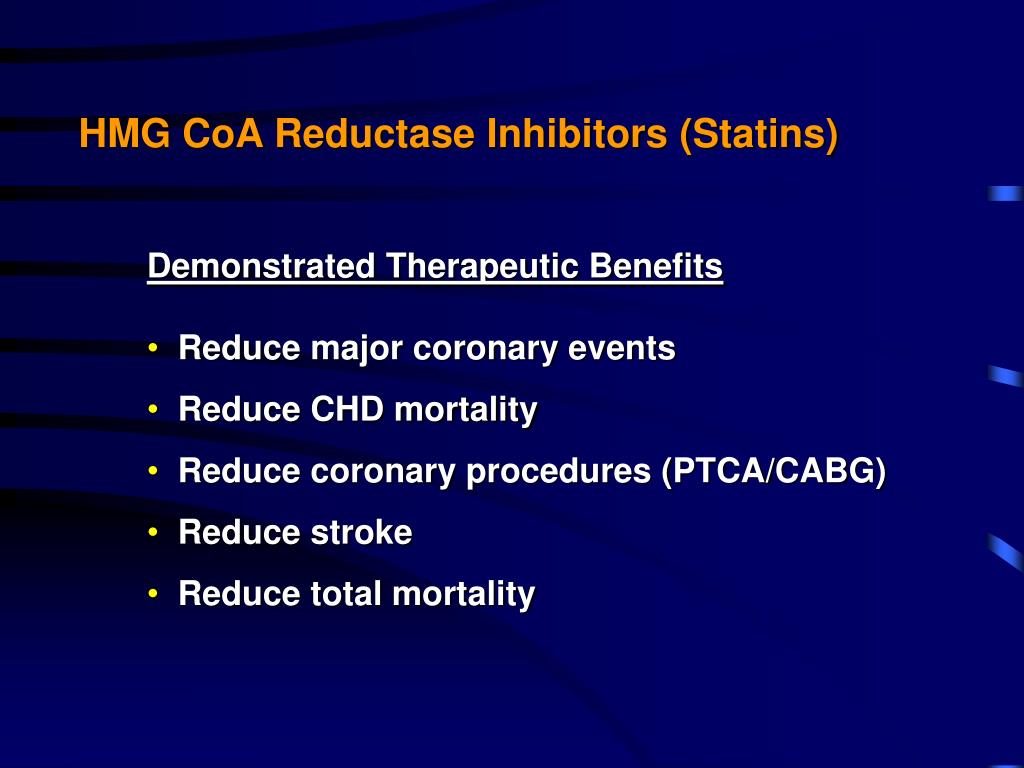 HMG CoA Reductase Inhibitors (Statins)

Demonstrated Therapeutic Benefits

• Reduce major coronary events
• Reduce CHD mortality
• Reduce coronary procedures (PTCA/CABG)
• Reduce stroke
• Reduce total mortality